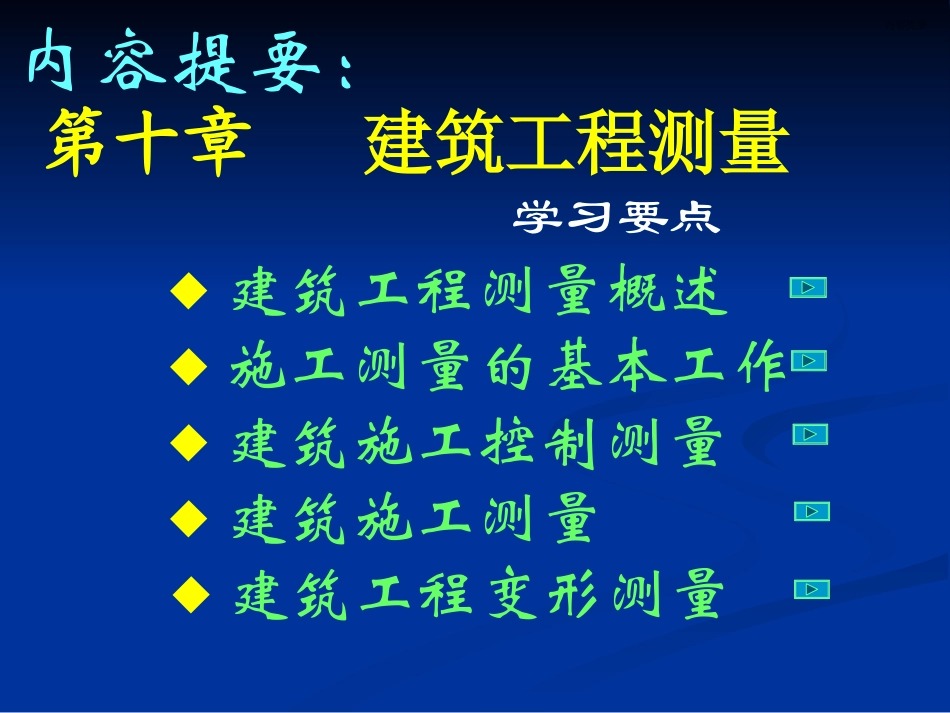 内容提要：

第十章　建筑工程测量

学习要点

◆ 建筑工程测量概述
◆ 施工测量的基本工作
◆ 建筑施工控制测量
◆ 建筑施工测量
◆ 建筑工程变形测量